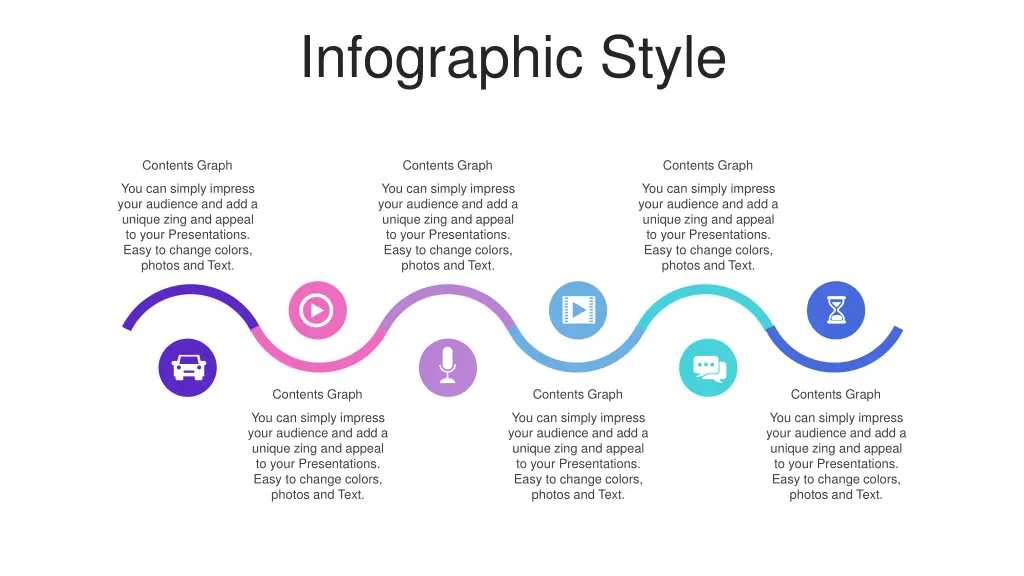 Infographic Style

Contents Graph

You can simply impress your audience and add a unique zing and appeal to your Presentations. Easy to change colors, photos and Text.

Contents Graph

You can simply impress your audience and add a unique zing and appeal to your Presentations. Easy to change colors, photos and Text.

Contents Graph

You can simply impress your audience and add a unique zing and appeal to your Presentations. Easy to change colors, photos and Text.

Contents Graph

You can simply impress your audience and add a unique zing and appeal to your Presentations. Easy to change colors, photos and Text.

Contents Graph

You can simply impress your audience and add a unique zing and appeal to your Presentations. Easy to change colors, photos and Text.

Contents Graph

You can simply impress your audience and add a unique zing and appeal to your Presentations. Easy to change colors, photos and Text.